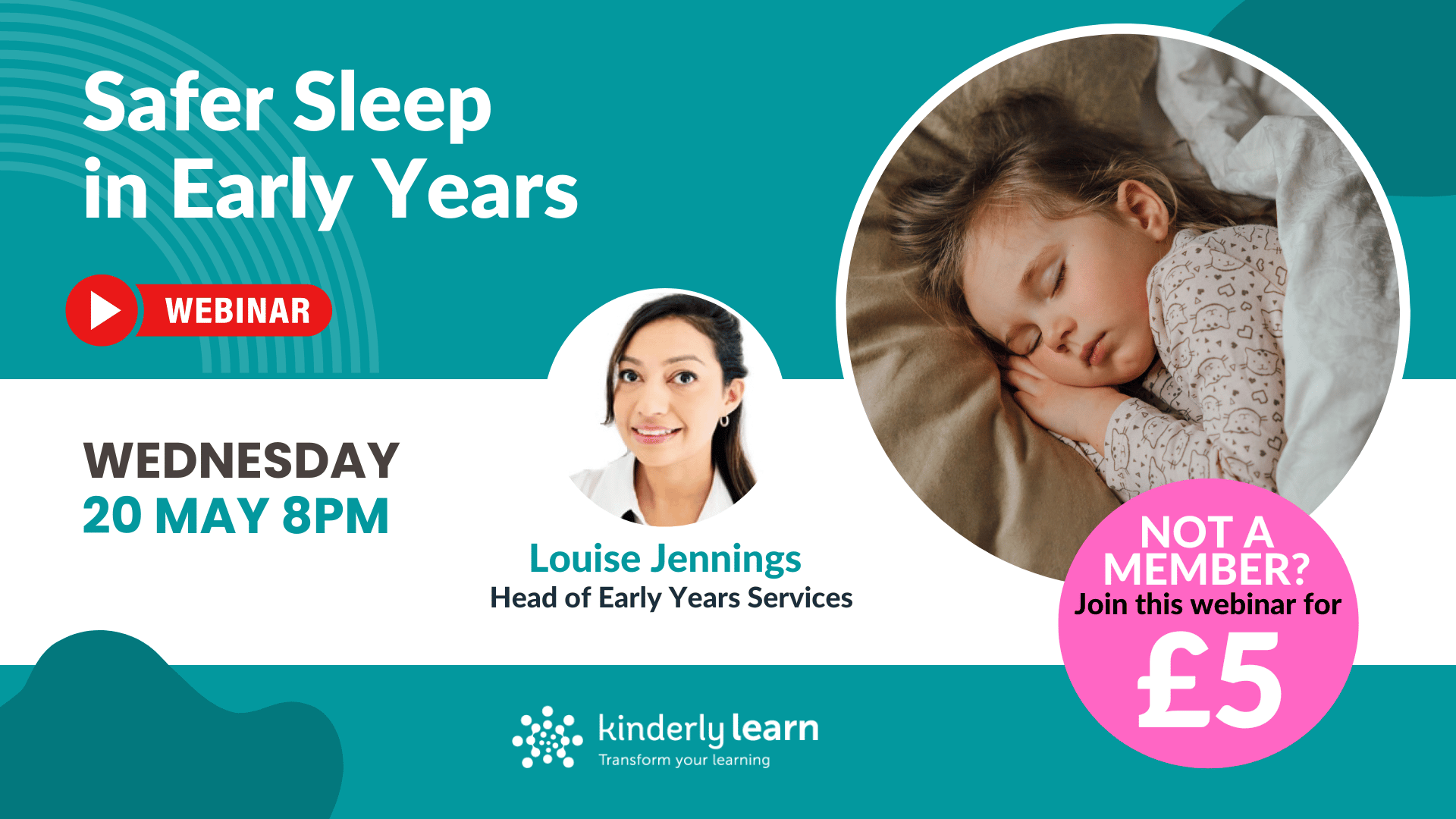 Safer Sleep in Early Years

WEBINAR

WEDNESDAY
20 MAY 8PM

Louise Jennings
Head of Early Years Services

NOT A MEMBER?
Join this webinar for
£5

kinderly learn
Transform your learning